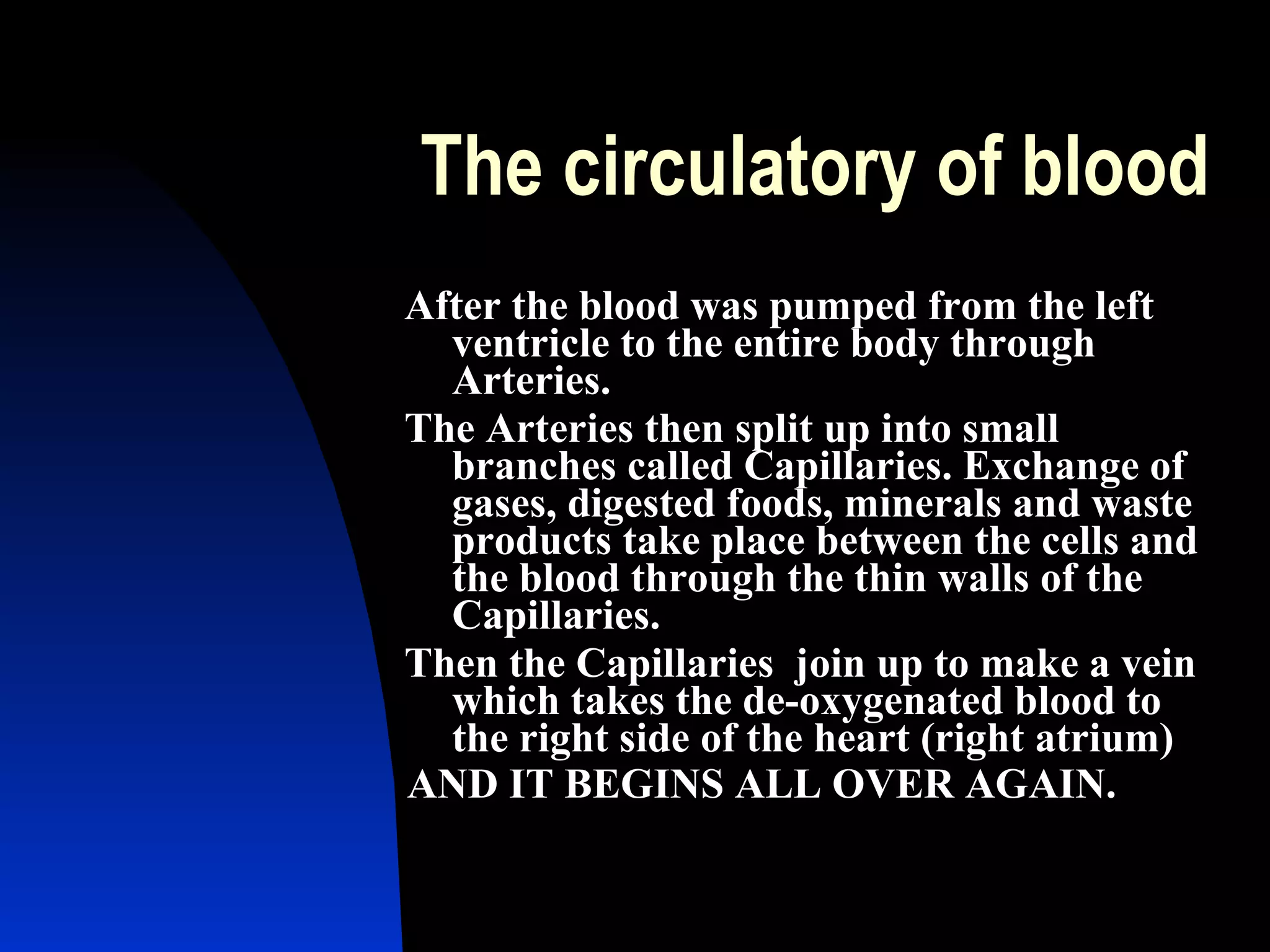 The circulatory of blood

After the blood was pumped from the left ventricle to the entire body through Arteries.

The Arteries then split up into small branches called Capillaries. Exchange of gases, digested foods, minerals and waste products take place between the cells and the blood through the thin walls of the Capillaries.

Then the Capillaries join up to make a vein which takes the de-oxygenated blood to the right side of the heart (right atrium)

AND IT BEGINS ALL OVER AGAIN.